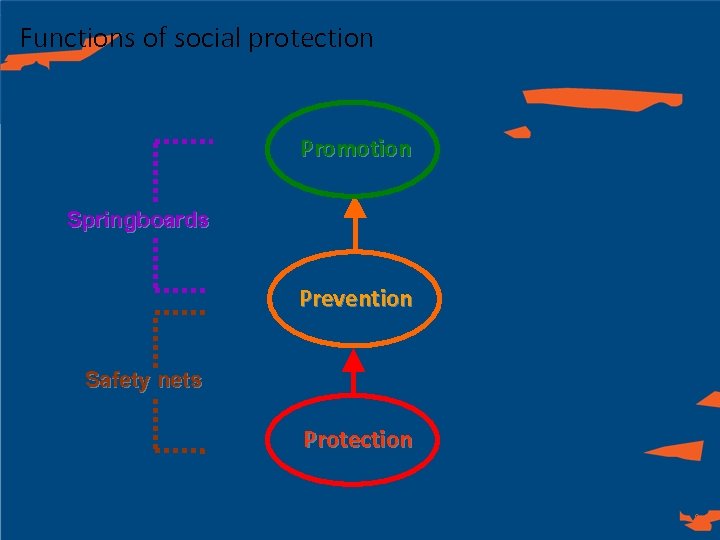 Functions of social protection

Springboards

Safety nets

Promotion

Prevention

Protection